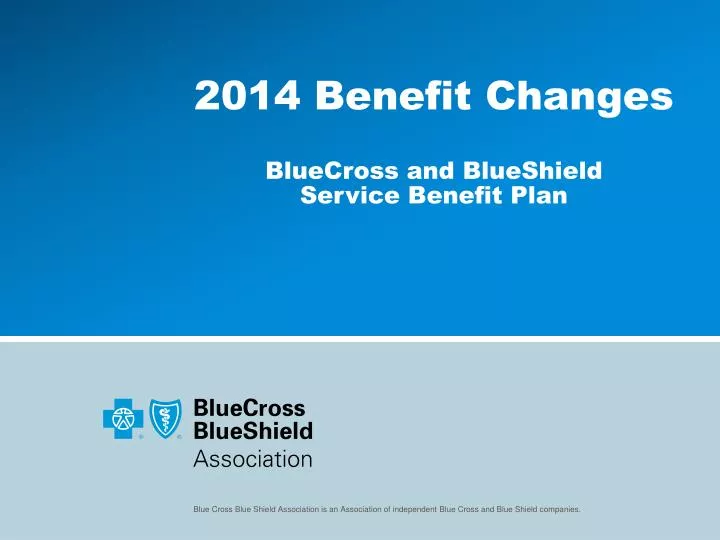 2014 Benefit Changes

BlueCross and BlueShield Service Benefit Plan

BlueCross BlueShield Association

Blue Cross Blue Shield Association is an Association of independent Blue Cross and Blue Shield companies.